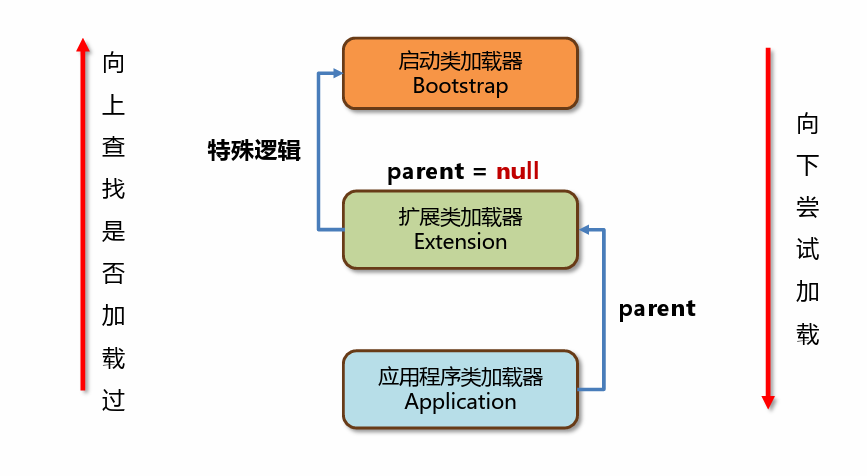 向上查找是否加载过

启动类加载器
Bootstrap

特殊逻辑

parent = null

扩展类加载器
Extension

parent

应用程序类加载器
Application

向下尝试加载